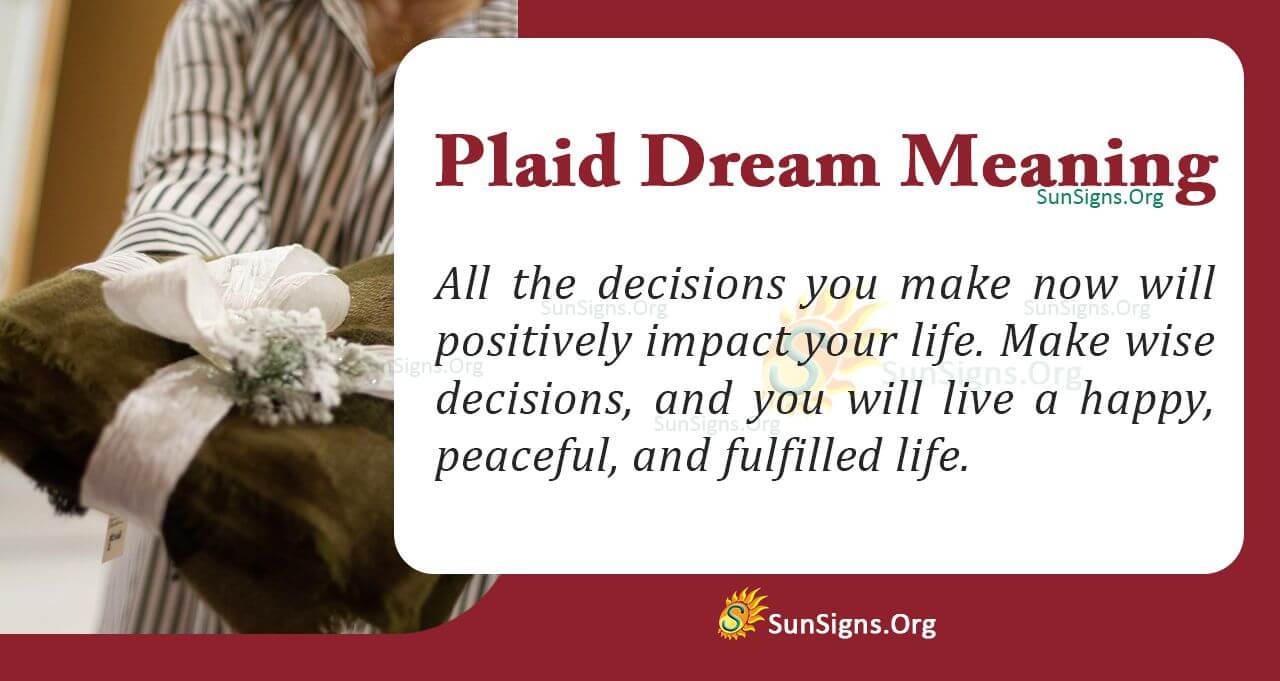 Plaid Dream Meaning
SunSigns.Org

All the decisions you make now will positively impact your life. Make wise decisions, and you will live a happy, peaceful, and fulfilled life.

SunSigns.Org SunSigns.Org SunSigns.Org SunSigns.Org SunSigns.Org

SunSigns.Org